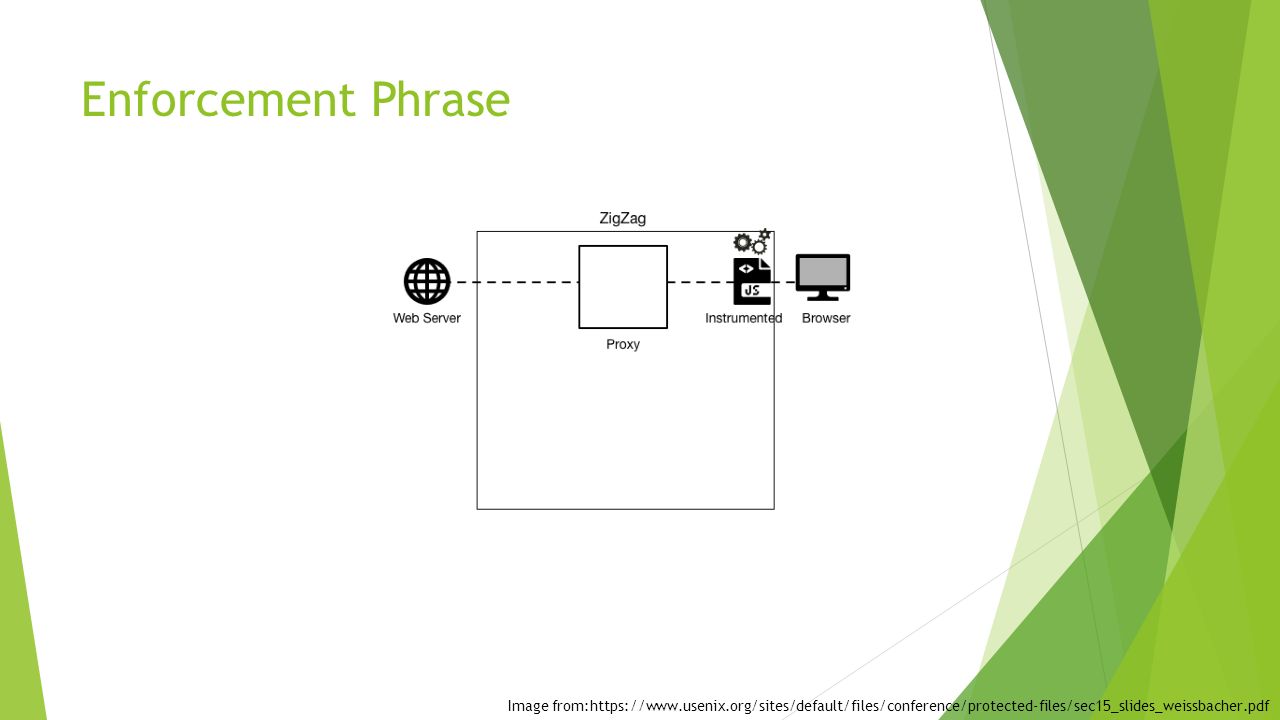 Enforcement Phrase

ZigZag

Web Server

Proxy

JS

Instrumented

Browser

Image from:https://www.usenix.org/sites/default/files/conference/protected-files/sec15_slides_weissbacher.pdf